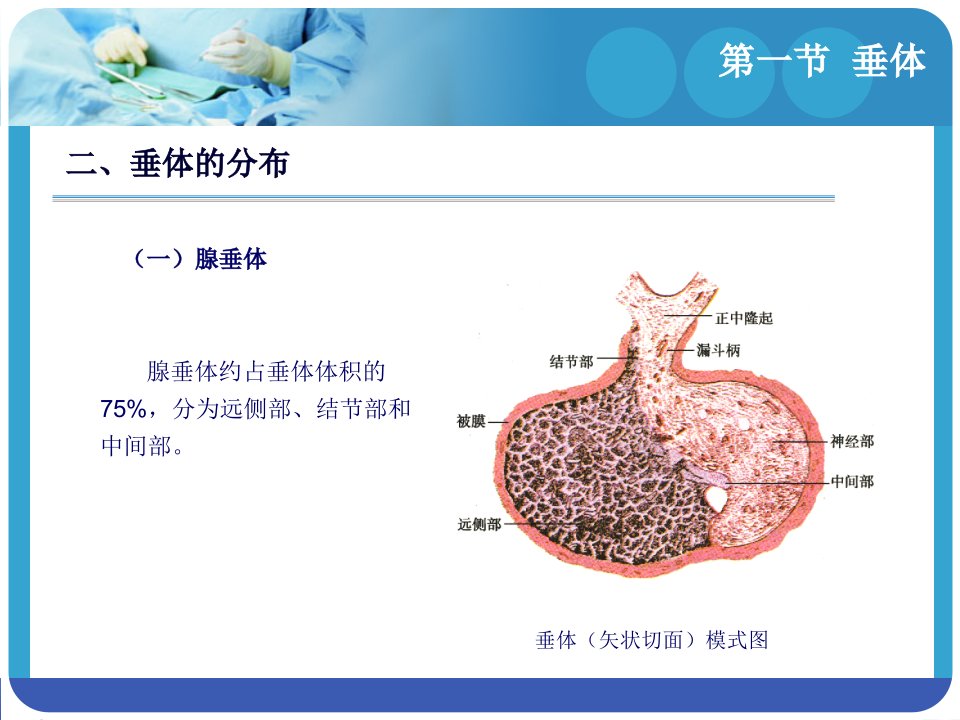 第一节 垂体

二、垂体的分布

（一）腺垂体

腺垂体约占垂体体积的75%，分为远侧部、结节部和中间部。

正中隆起
结节部
漏斗柄
被膜
神经部
中间部
远侧部

垂体（矢状切面）模式图